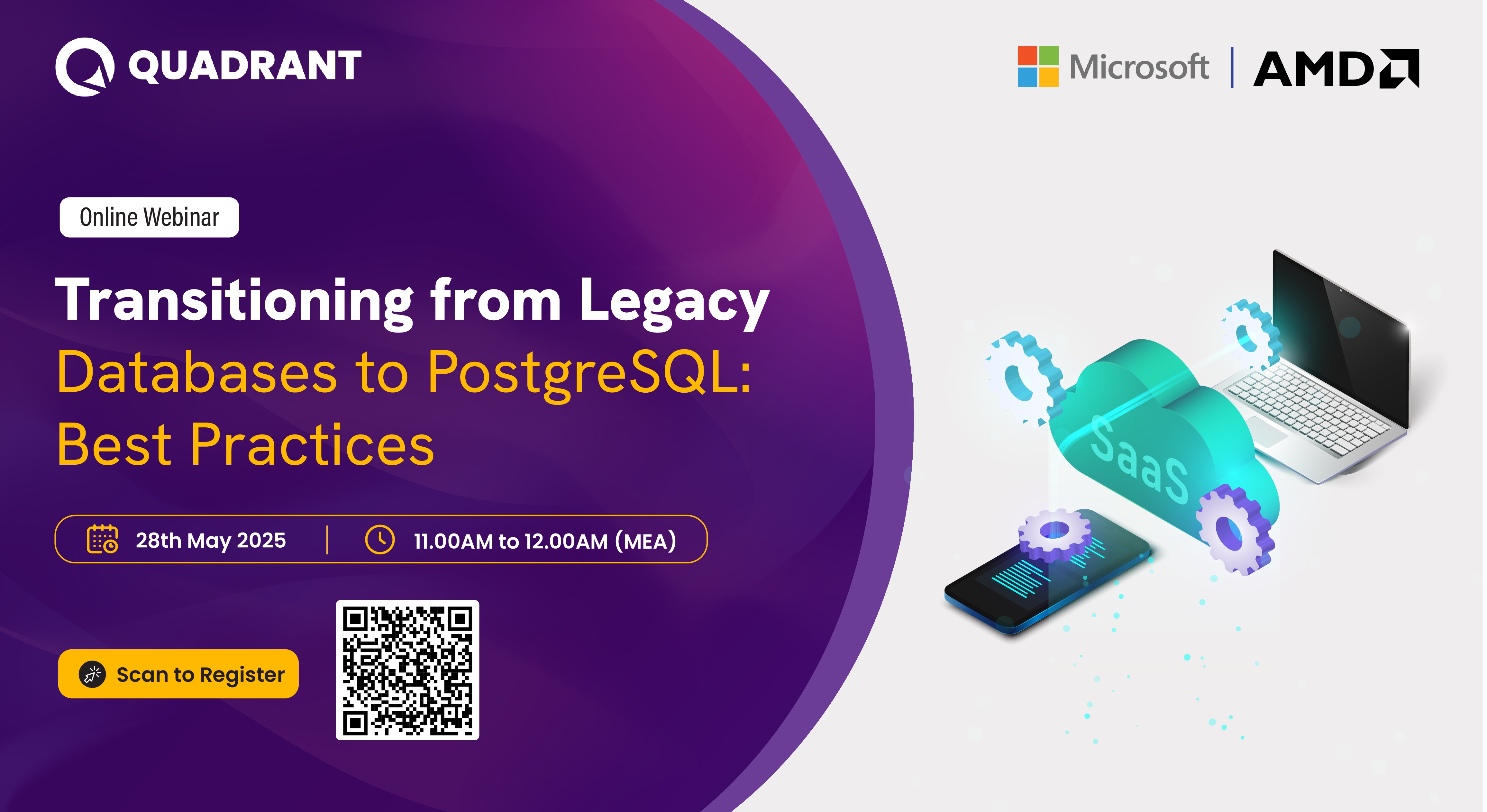 QUADRANT

Microsoft | AMD

Online Webinar

Transitioning from Legacy Databases to PostgreSQL: Best Practices

28th May 2025 | 11.00AM to 12.00AM (MEA)

Scan to Register

SaaS